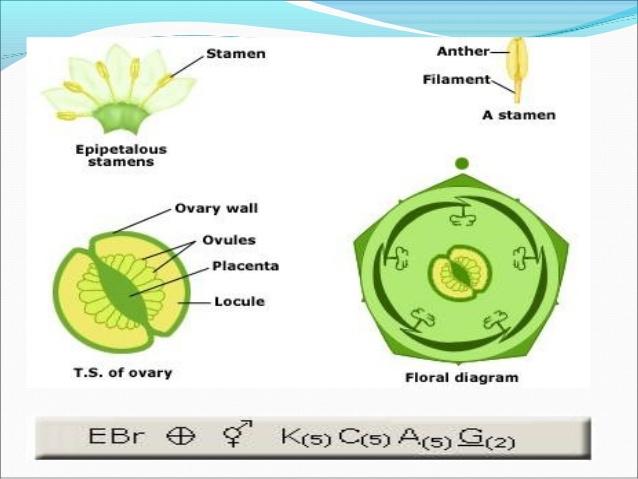 Stamen

Epipetalous stamens

Anther
Filament
A stamen

Ovary wall
Ovules
Placenta
Locule

T.S. of ovary

Floral diagram

EBr $\oplus$ ⚥ $K_{(5)}$ $C_{(5)}$ $A_{(5)}$ $\underline{G}_{(2)}$